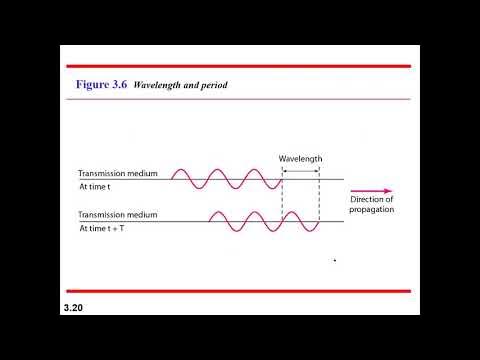 Figure 3.6 Wavelength and period

Wavelength

Transmission medium
At time t

Direction of propagation

Transmission medium
At time t + T

3.20